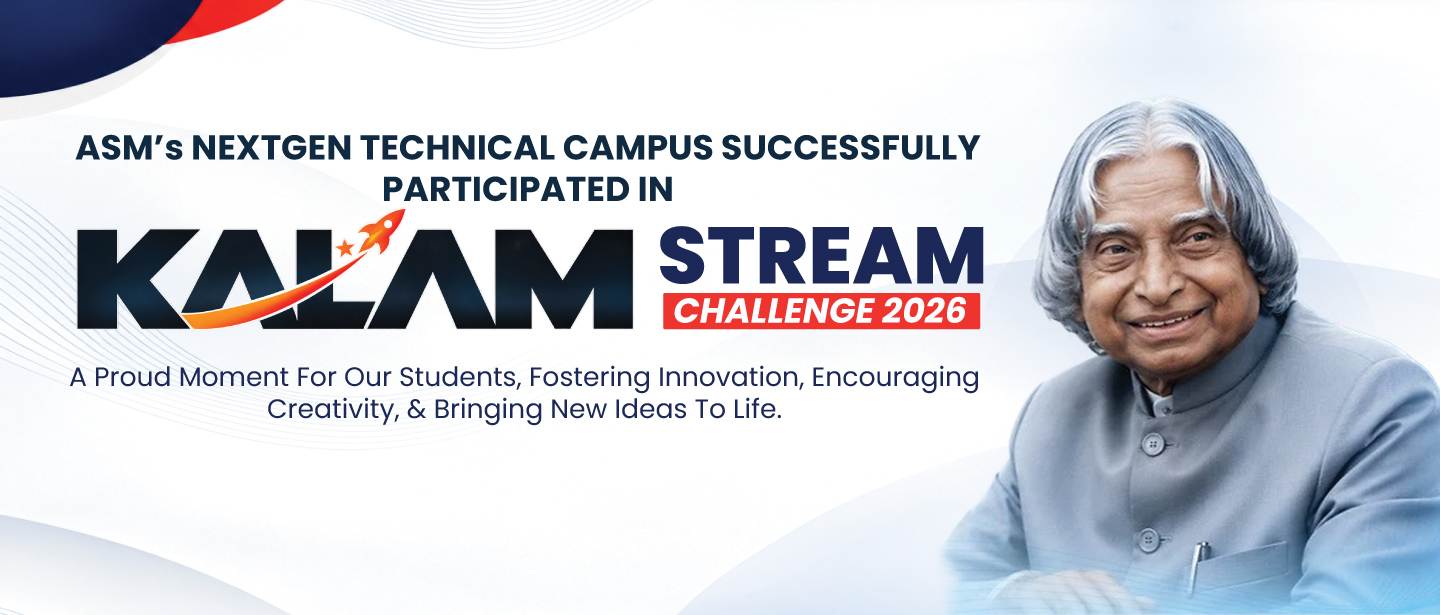 ASM's NEXTGEN TECHNICAL CAMPUS SUCCESSFULLY PARTICIPATED IN

KALAM STREAM

CHALLENGE 2026

A Proud Moment For Our Students, Fostering Innovation, Encouraging Creativity, & Bringing New Ideas To Life.